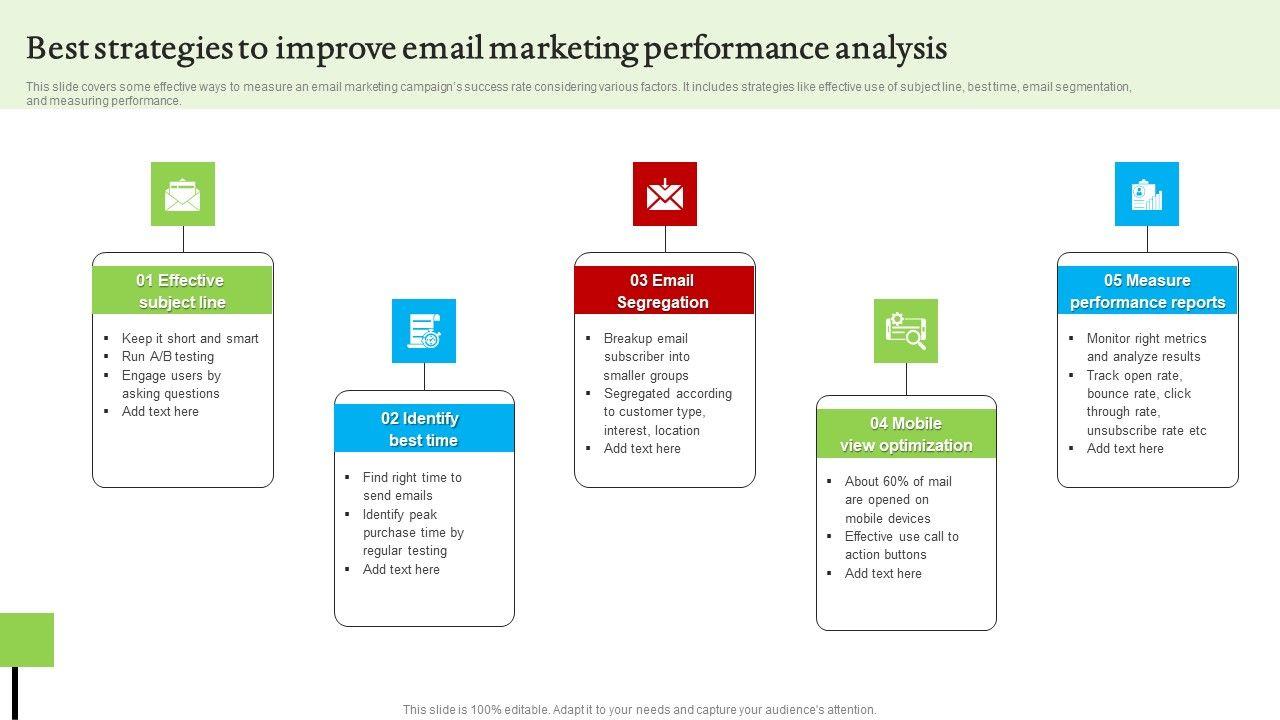 Best strategies to improve email marketing performance analysis

This slide covers some effective ways to measure an email marketing campaign's success rate considering various factors. It includes strategies like effective use of subject line, best time, email segmentation, and measuring performance.

01 Effective subject line

- Keep it short and smart
- Run A/B testing
- Engage users by asking questions
- Add text here

02 Identify best time

- Find right time to send emails
- Identify peak purchase time by regular testing
- Add text here

03 Email Segregation

- Breakup email subscriber into smaller groups
- Segregated according to customer type, interest, location
- Add text here

04 Mobile view optimization

- About 60% of mail are opened on mobile devices
- Effective use call to action buttons
- Add text here

05 Measure performance reports

- Monitor right metrics and analyze results
- Track open rate, bounce rate, click through rate, unsubscribe rate etc
- Add text here

This slide is 100% editable. Adapt it to your needs and capture your audience's attention.